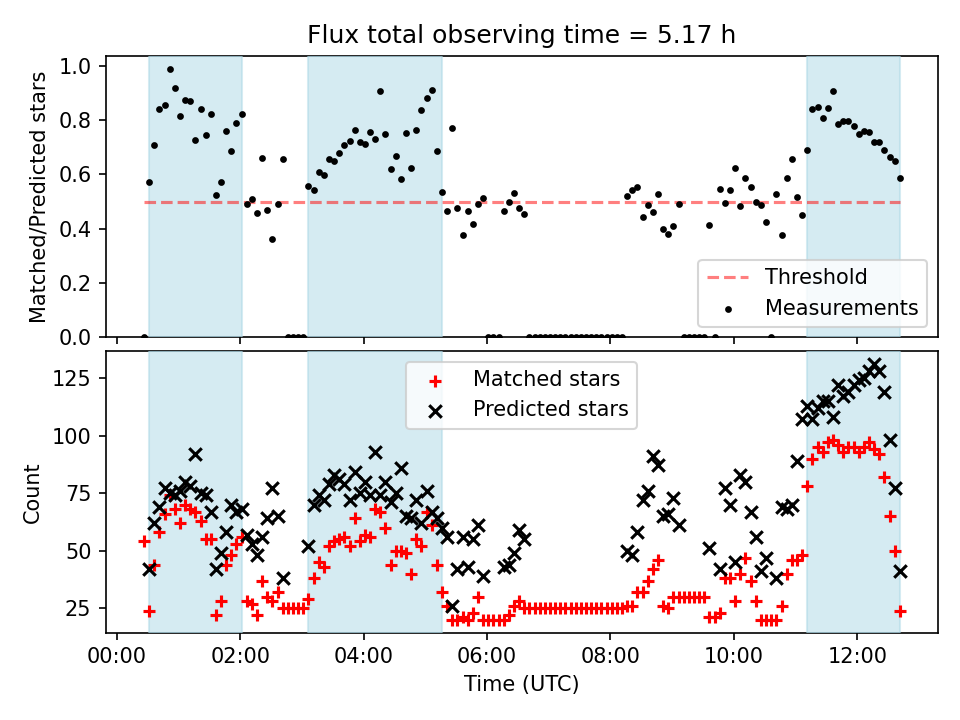 Flux total observing time = 5.17 h

Matched/Predicted stars

1.0
0.8
0.6
0.4
0.2
0.0

Threshold
Measurements

Count

125
100
75
50
25

Matched stars
Predicted stars

00:00 02:00 04:00 06:00 08:00 10:00 12:00

Time (UTC)